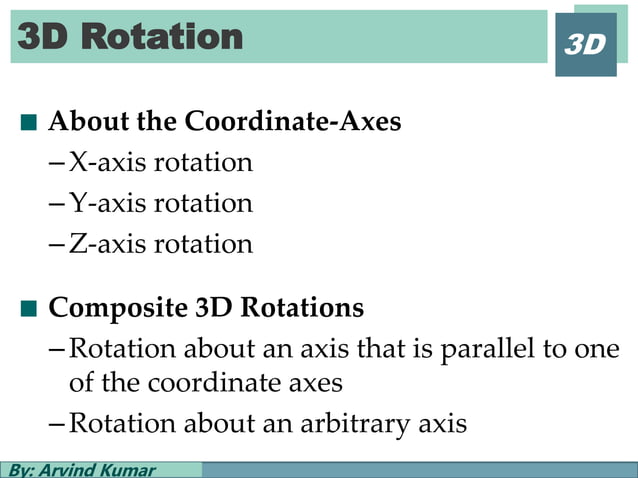 3D Rotation

3D

■ About the Coordinate-Axes
– X-axis rotation
– Y-axis rotation
– Z-axis rotation

■ Composite 3D Rotations
– Rotation about an axis that is parallel to one of the coordinate axes
– Rotation about an arbitrary axis

By: Arvind Kumar